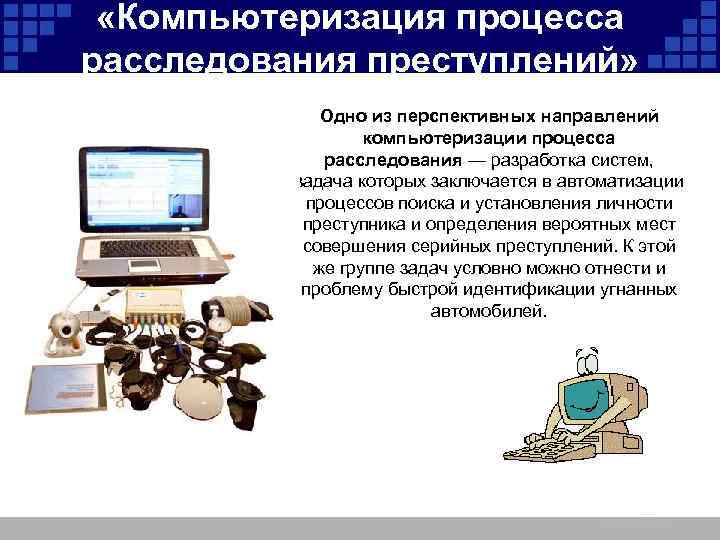 «Компьютеризация процесса расследования преступлений»

Одно из перспективных направлений компьютеризации процесса расследования — разработка систем, задача которых заключается в автоматизации процессов поиска и установления личности преступника и определения вероятных мест совершения серийных преступлений. К этой же группе задач условно можно отнести и проблему быстрой идентификации угнанных автомобилей.